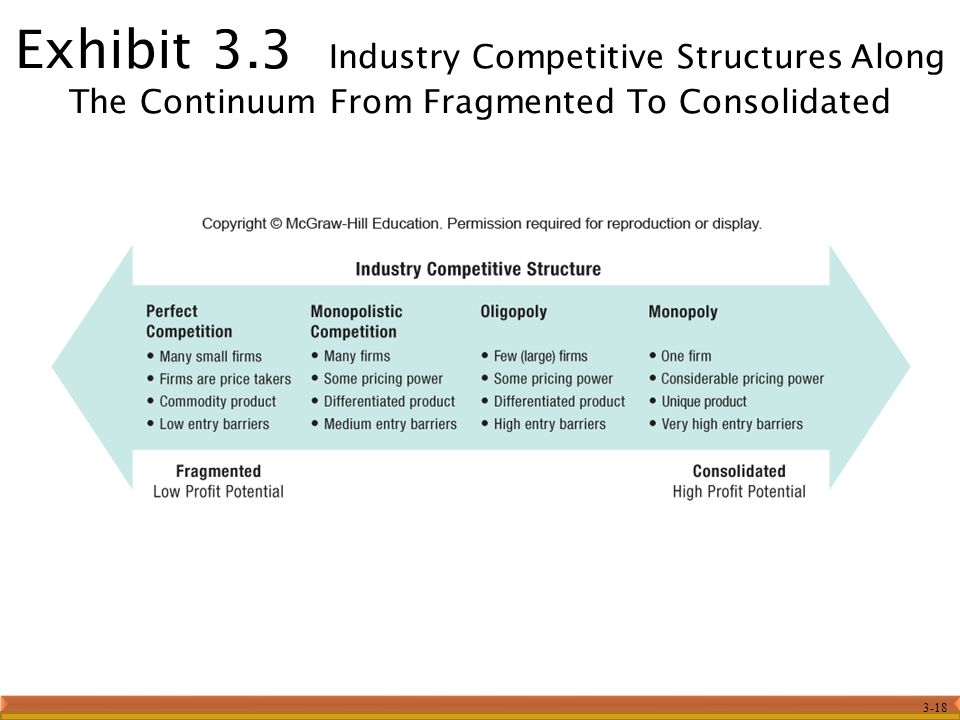 Exhibit 3.3 Industry Competitive Structures Along The Continuum From Fragmented To Consolidated

Copyright © McGraw-Hill Education. Permission required for reproduction or display.

Industry Competitive Structure

Perfect Competition
• Many small firms
• Firms are price takers
• Commodity product
• Low entry barriers

Monopolistic Competition
• Many firms
• Some pricing power
• Differentiated product
• Medium entry barriers

Oligopoly
• Few (large) firms
• Some pricing power
• Differentiated product
• High entry barriers

Monopoly
• One firm
• Considerable pricing power
• Unique product
• Very high entry barriers

Fragmented
Low Profit Potential

Consolidated
High Profit Potential

3-18